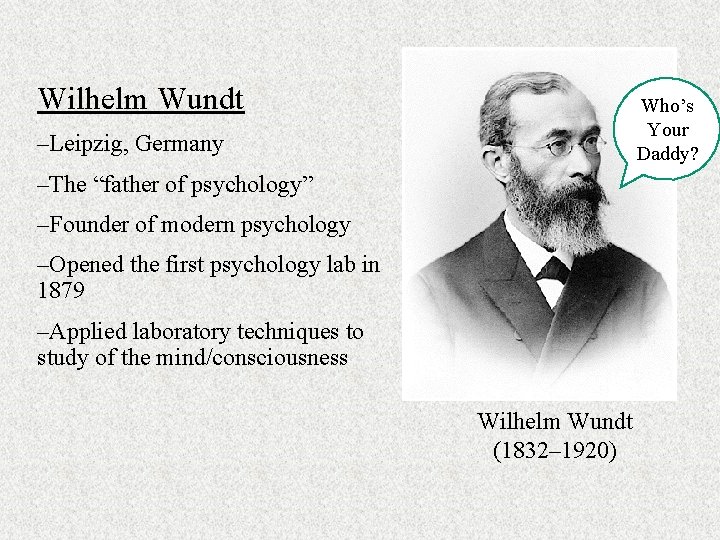 Wilhelm Wundt

–Leipzig, Germany

–The “father of psychology”

–Founder of modern psychology

–Opened the first psychology lab in 1879

–Applied laboratory techniques to study of the mind/consciousness

Who’s Your Daddy?

Wilhelm Wundt
(1832–1920)